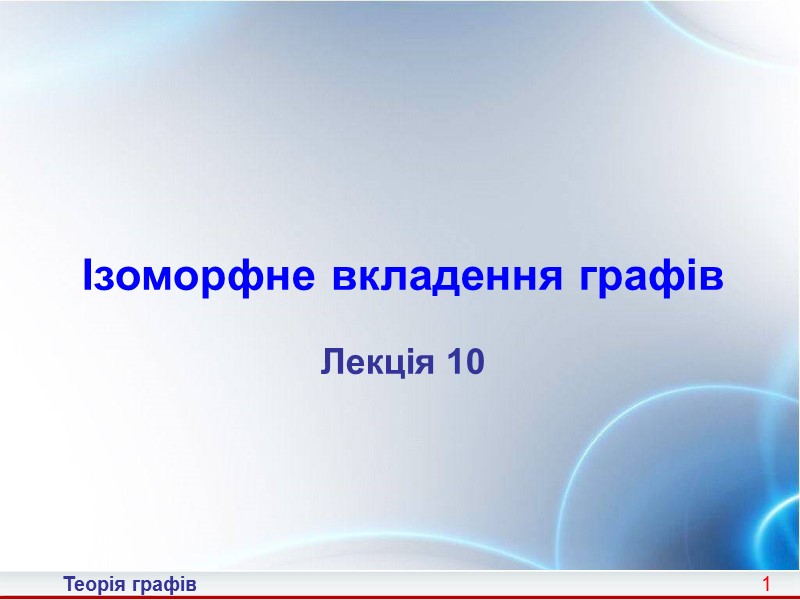 Ізоморфне вкладення графів

Лекція 10

Теорія графів

1